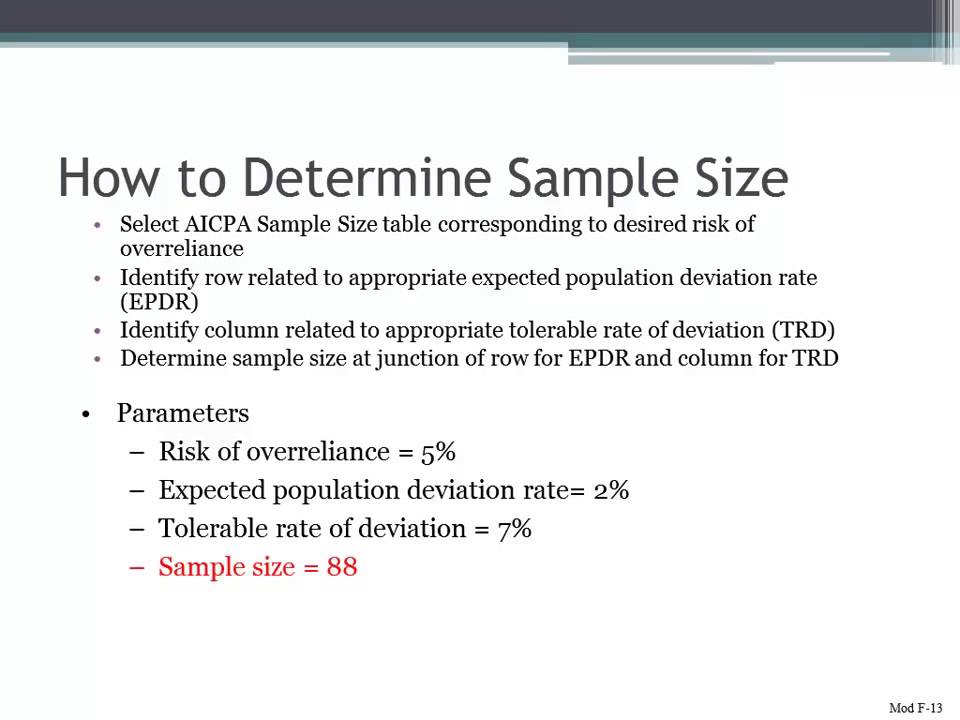 How to Determine Sample Size

• Select AICPA Sample Size table corresponding to desired risk of overreliance
• Identify row related to appropriate expected population deviation rate (EPDR)
• Identify column related to appropriate tolerable rate of deviation (TRD)
• Determine sample size at junction of row for EPDR and column for TRD

• Parameters
– Risk of overreliance = 5%
– Expected population deviation rate= 2%
– Tolerable rate of deviation = 7%
– Sample size = 88

Mod F-13